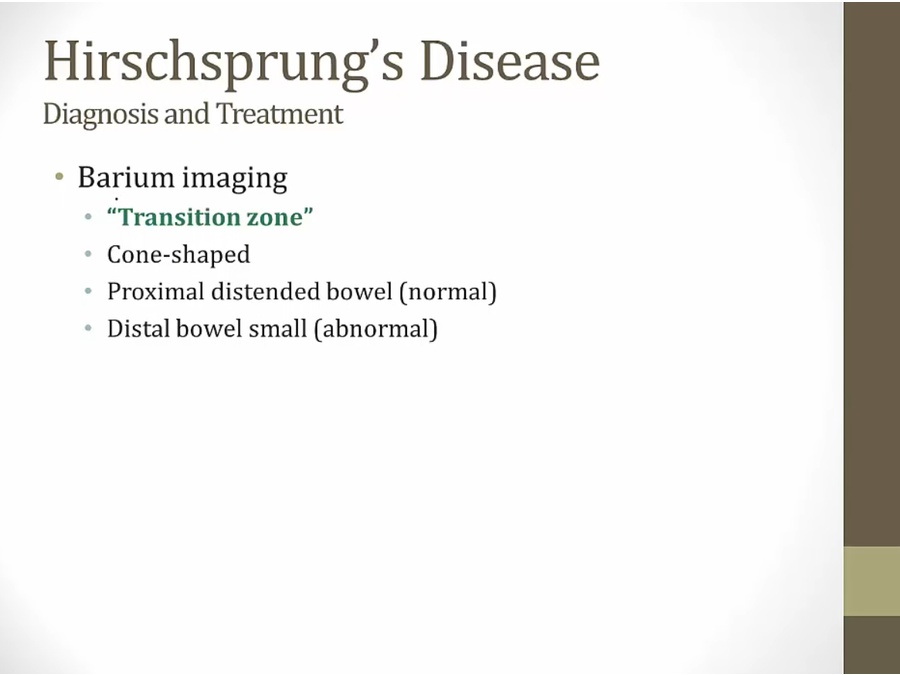 Hirschsprung's Disease
Diagnosis and Treatment

• Barium imaging
  • "Transition zone"
  • Cone-shaped
  • Proximal distended bowel (normal)
  • Distal bowel small (abnormal)